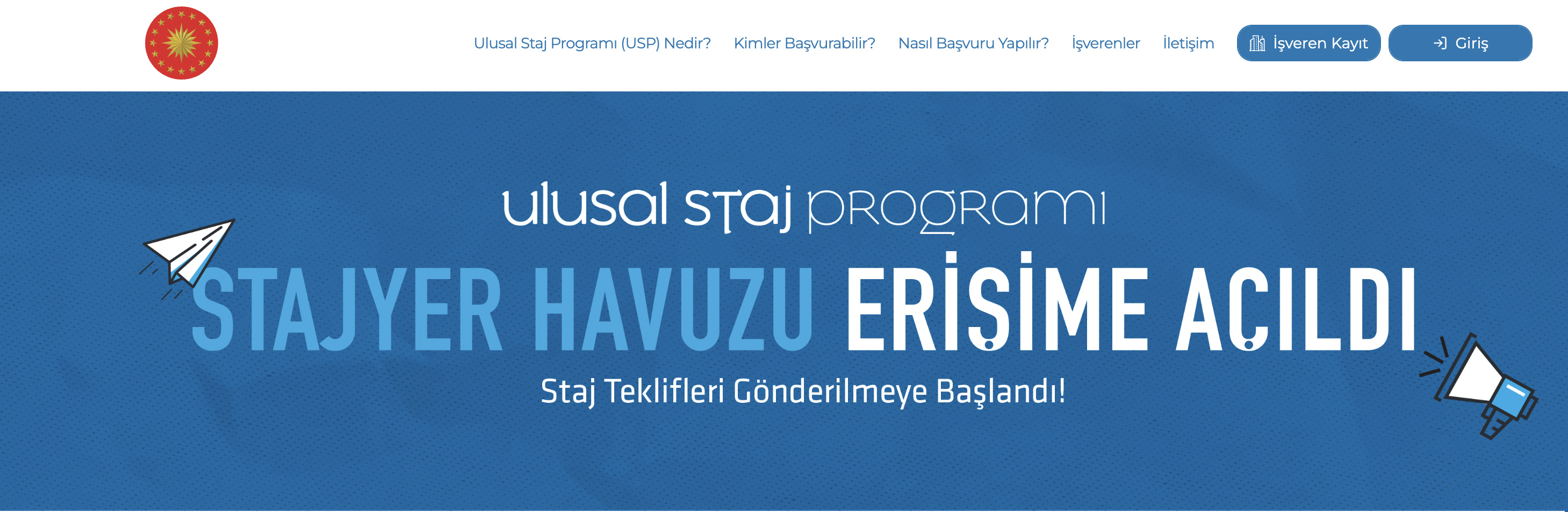 Ulusal Staj Programı (USP) Nedir? Kimler Başvurabilir? Nasıl Başvuru Yapılır? İşverenler İletişim İşveren Kayıt Giriş

ulusal staj programı

STAJYER HAVUZU ERİŞİME AÇILDI

Staj Teklifleri Gönderilmeye Başlandı!